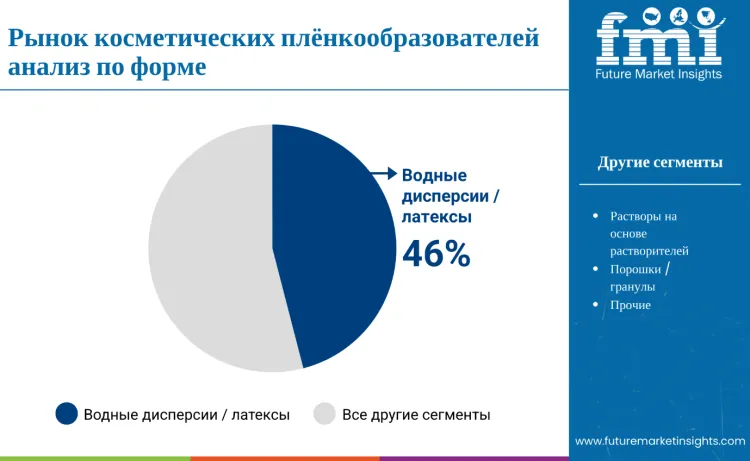 Рынок косметических плёнкообразователей анализ по форме

fmi
Future Market Insights

Водные дисперсии / латексы
46%

Другие сегменты

- Растворы на основе растворителей
- Порошки / гранулы
- Прочие

Водные дисперсии / латексы
Все другие сегменты

www.futuremarketinsights.com